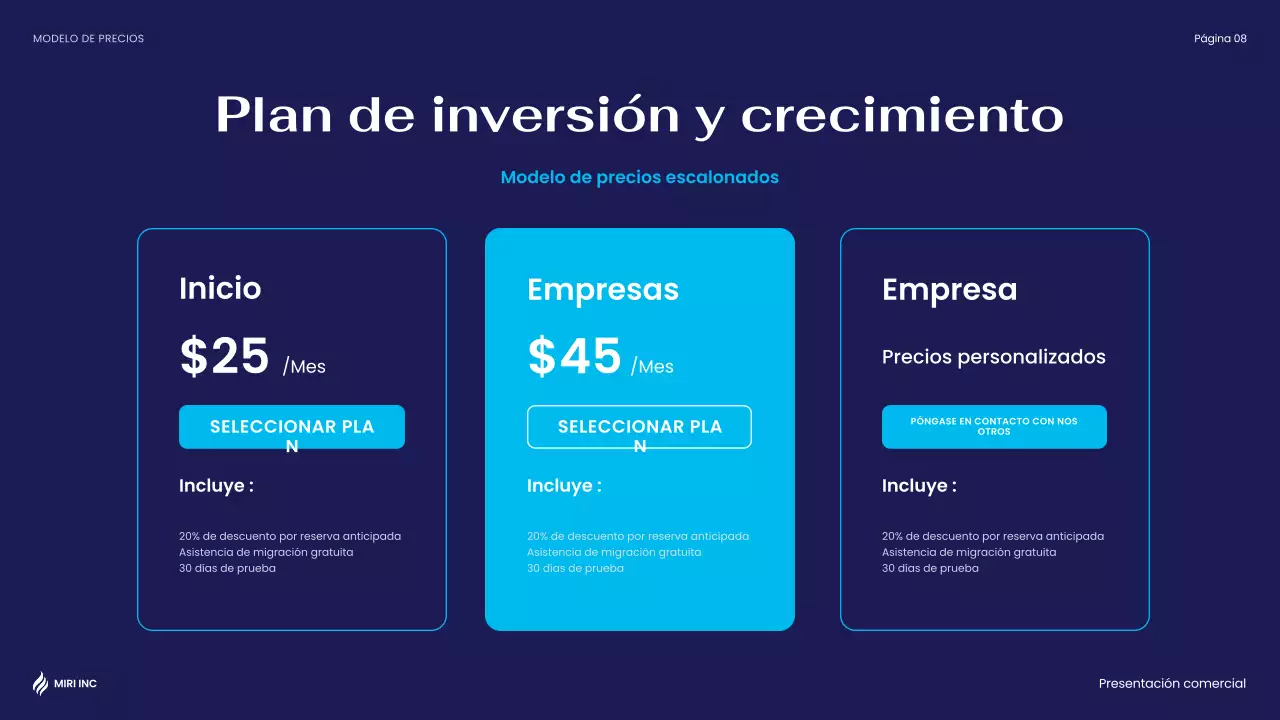 MODELO DE PRECIOS

Página 08

Plan de inversión y crecimiento

Modelo de precios escalonados

Inicio

$25 /Mes

SELECCIONAR PLA N

Incluye :

20% de descuento por reserva anticipada
Asistencia de migración gratuita
30 días de prueba

Empresas

$45 /Mes

SELECCIONAR PLA N

Incluye :

20% de descuento por reserva anticipada
Asistencia de migración gratuita
30 días de prueba

Empresa

Precios personalizados

PÓNGASE EN CONTACTO CON NOS OTROS

Incluye :

20% de descuento por reserva anticipada
Asistencia de migración gratuita
30 días de prueba

MIRI INC

Presentación comercial